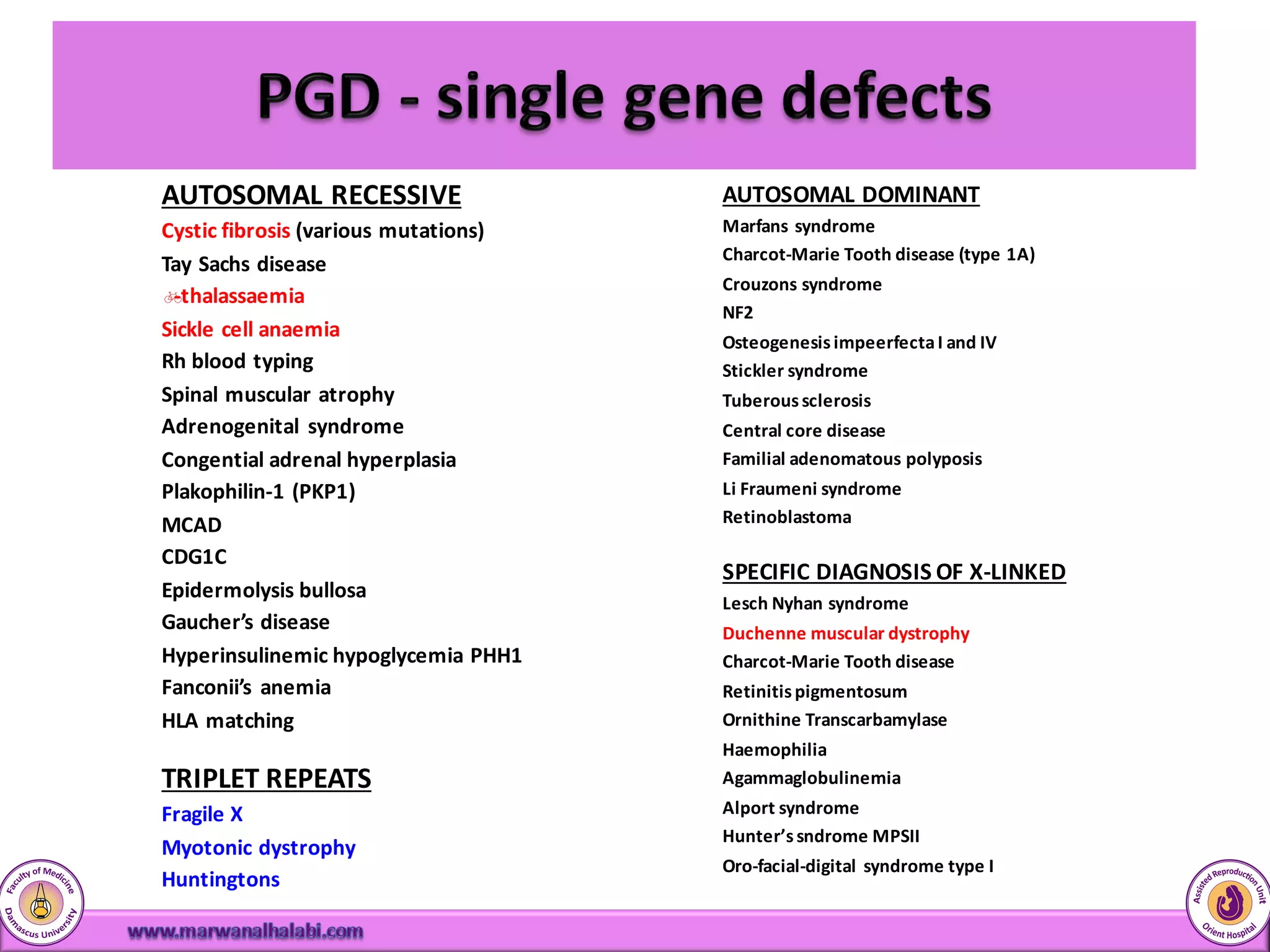 PGD - single gene defects

AUTOSOMAL RECESSIVE

Cystic fibrosis (various mutations)
Tay Sachs disease
thalassaemia
Sickle cell anaemia
Rh blood typing
Spinal muscular atrophy
Adrenogenital syndrome
Congential adrenal hyperplasia
Plakophilin-1 (PKP1)
MCAD
CDG1C
Epidermolysis bullosa
Gaucher's disease
Hyperinsulinemic hypoglycemia PHH1
Fanconii's anemia
HLA matching

TRIPLET REPEATS

Fragile X
Myotonic dystrophy
Huntingtons

AUTOSOMAL DOMINANT

Marfans syndrome
Charcot-Marie Tooth disease (type 1A)
Crouzons syndrome
NF2
Osteogenesis impeerfecta I and IV
Stickler syndrome
Tuberous sclerosis
Central core disease
Familial adenomatous polyposis
Li Fraumeni syndrome
Retinoblastoma

SPECIFIC DIAGNOSIS OF X-LINKED

Lesch Nyhan syndrome
Duchenne muscular dystrophy
Charcot-Marie Tooth disease
Retinitis pigmentosum
Ornithine Transcarbamylase
Haemophilia
Agammaglobulinemia
Alport syndrome
Hunter's sndrome MPSII
Oro-facial-digital syndrome type I

Faculty of Medicine Damascus University

www.marwanalhalabi.com

Assisted Reproduction Unit Orient Hospital